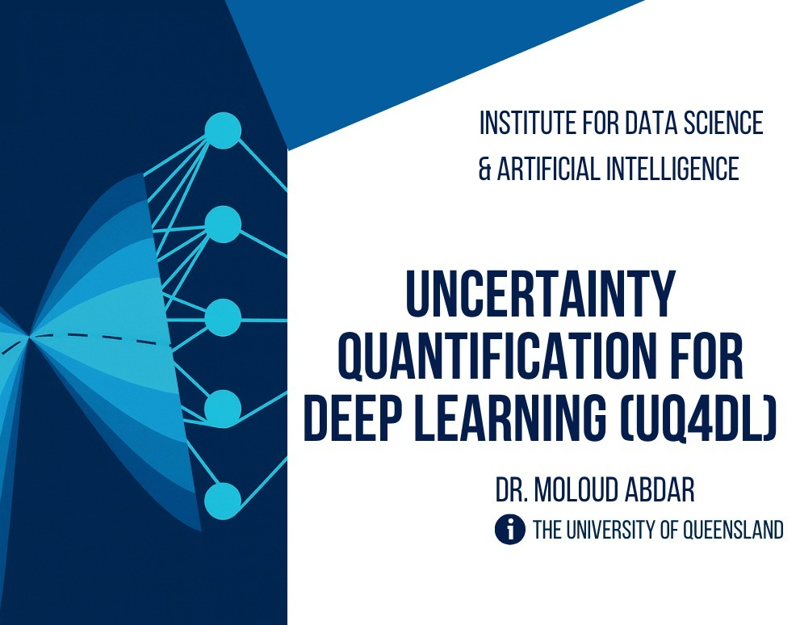 INSTITUTE FOR DATA SCIENCE & ARTIFICIAL INTELLIGENCE

UNCERTAINTY QUANTIFICATION FOR DEEP LEARNING (UQ4DL)

DR. MOLOUD ABDAR

THE UNIVERSITY OF QUEENSLAND